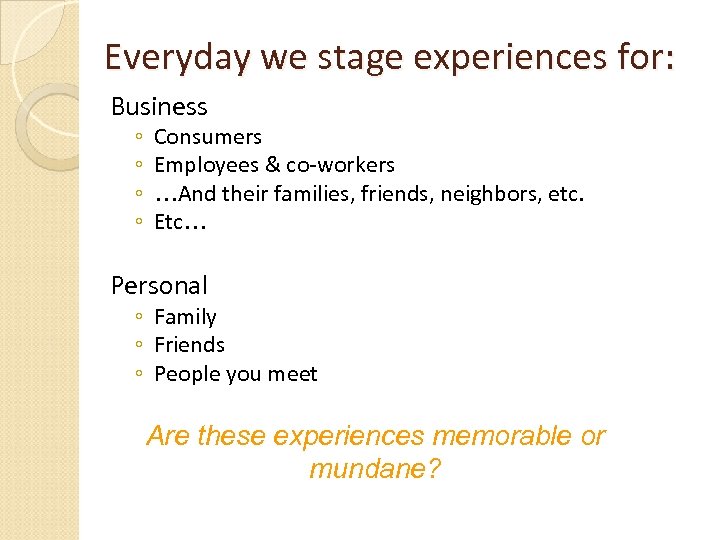 Everyday we stage experiences for:

Business
◦ Consumers
◦ Employees & co-workers
◦ …And their families, friends, neighbors, etc.
◦ Etc…

Personal
◦ Family
◦ Friends
◦ People you meet

Are these experiences memorable or mundane?